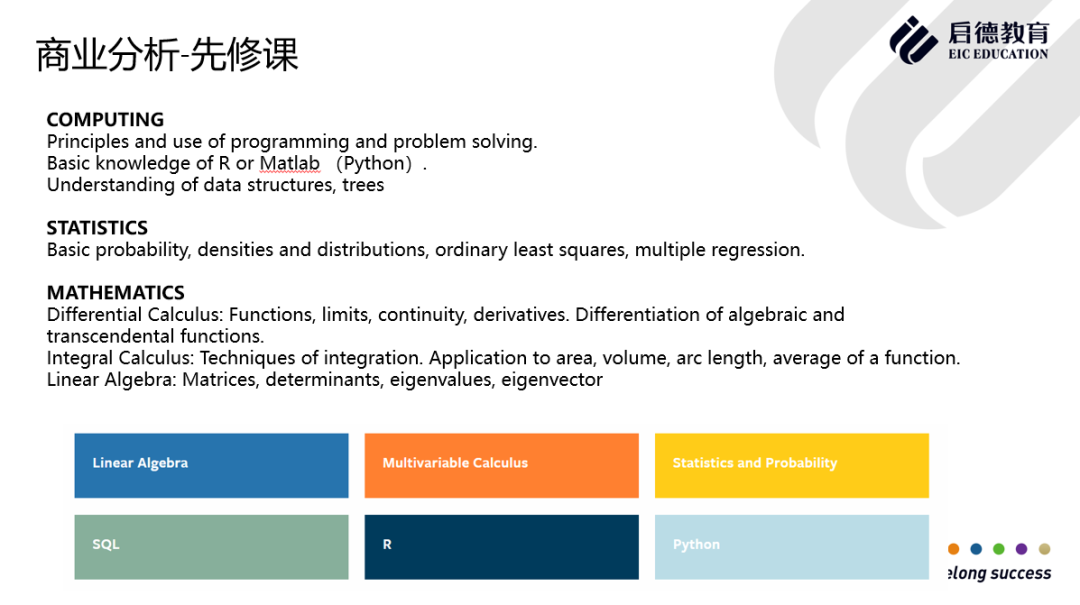 商业分析-先修课

启德教育
EIC EDUCATION

COMPUTING
Principles and use of programming and problem solving.
Basic knowledge of R or Matlab （Python）.
Understanding of data structures, trees

STATISTICS
Basic probability, densities and distributions, ordinary least squares, multiple regression.

MATHEMATICS
Differential Calculus: Functions, limits, continuity, derivatives. Differentiation of algebraic and transcendental functions.
Integral Calculus: Techniques of integration. Application to area, volume, arc length, average of a function.
Linear Algebra: Matrices, determinants, eigenvalues, eigenvector

Linear Algebra

Multivariable Calculus

Statistics and Probability

SQL

R

Python

elong success